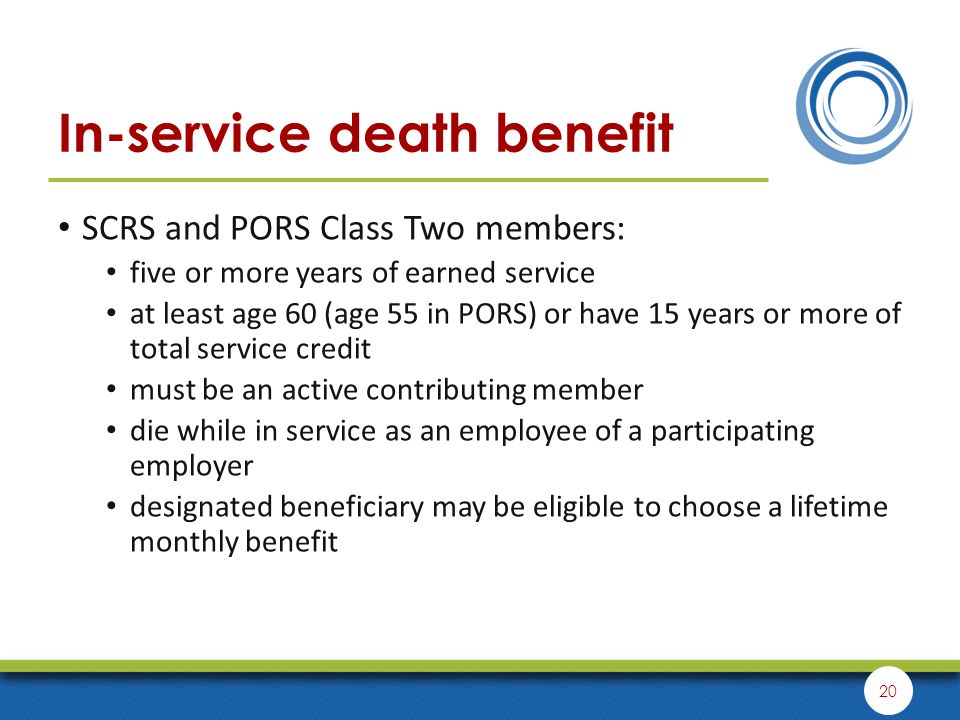 In-service death benefit

• SCRS and PORS Class Two members:
  • five or more years of earned service
  • at least age 60 (age 55 in PORS) or have 15 years or more of total service credit
  • must be an active contributing member
  • die while in service as an employee of a participating employer
  • designated beneficiary may be eligible to choose a lifetime monthly benefit

20